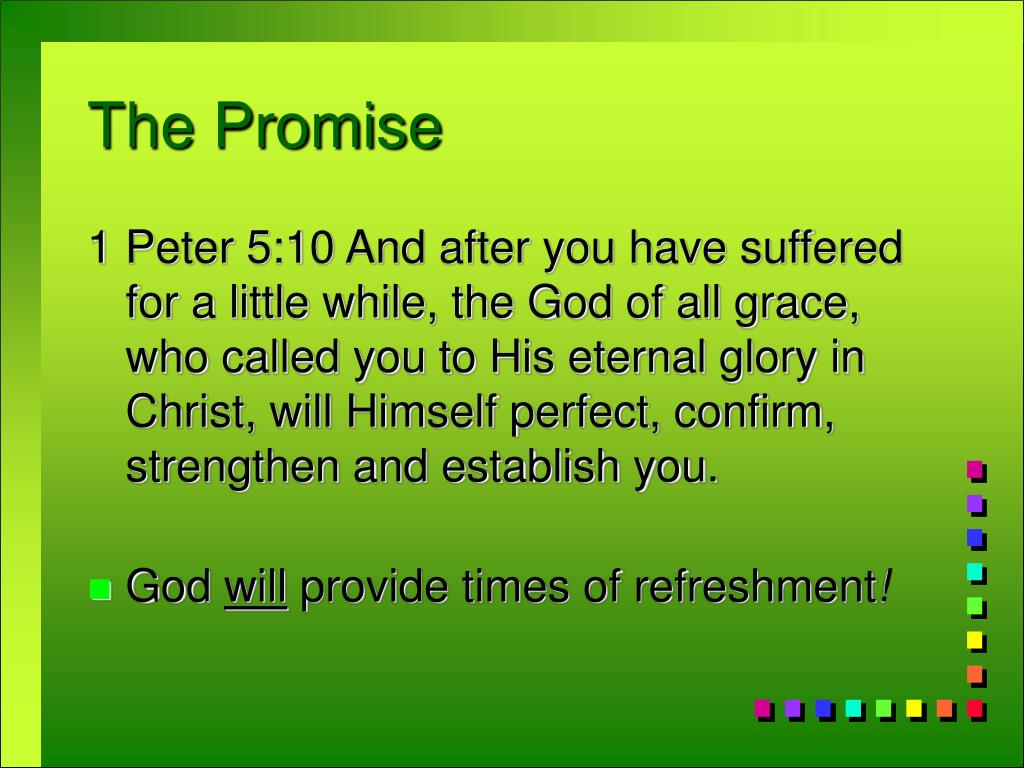 The Promise

1 Peter 5:10 And after you have suffered for a little while, the God of all grace, who called you to His eternal glory in Christ, will Himself perfect, confirm, strengthen and establish you.

God will provide times of refreshment!